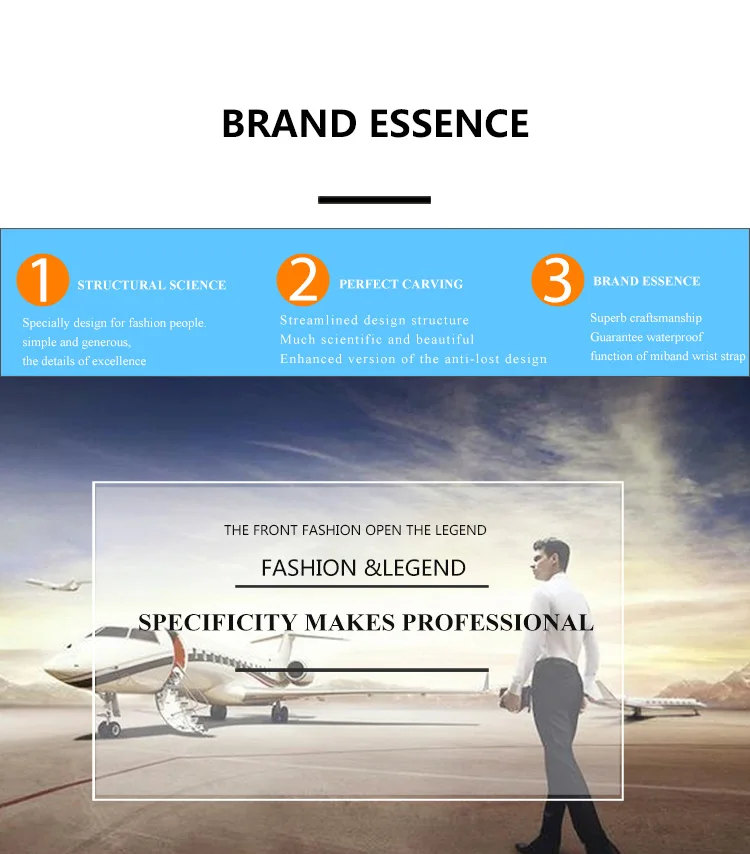 BRAND ESSENCE

1 STRUCTURAL SCIENCE

Specially design for fashion people.
simple and generous,
the details of excellence

2 PERFECT CARVING

Streamlined design structure
Much scientific and beautiful
Enhanced version of the anti-lost design

3 BRAND ESSENCE

Superb craftsmanship
Guarantee waterproof
function of miband wrist strap

THE FRONT FASHION OPEN THE LEGEND

FASHION &LEGEND

SPECIFICITY MAKES PROFESSIONAL